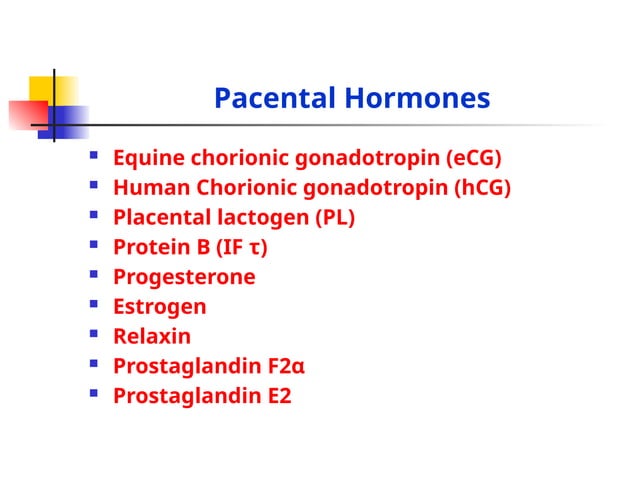 Pacental Hormones

- Equine chorionic gonadotropin (eCG)
- Human Chorionic gonadotropin (hCG)
- Placental lactogen (PL)
- Protein B (IF τ)
- Progesterone
- Estrogen
- Relaxin
- Prostaglandin F2α
- Prostaglandin E2